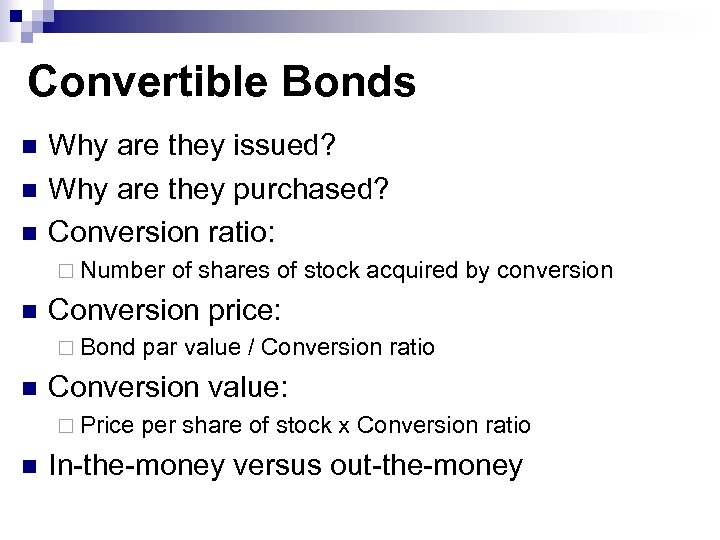 Convertible Bonds

Why are they issued?

Why are they purchased?

Conversion ratio:

Number of shares of stock acquired by conversion

Conversion price:

Bond par value / Conversion ratio

Conversion value:

Price per share of stock x Conversion ratio

In-the-money versus out-the-money